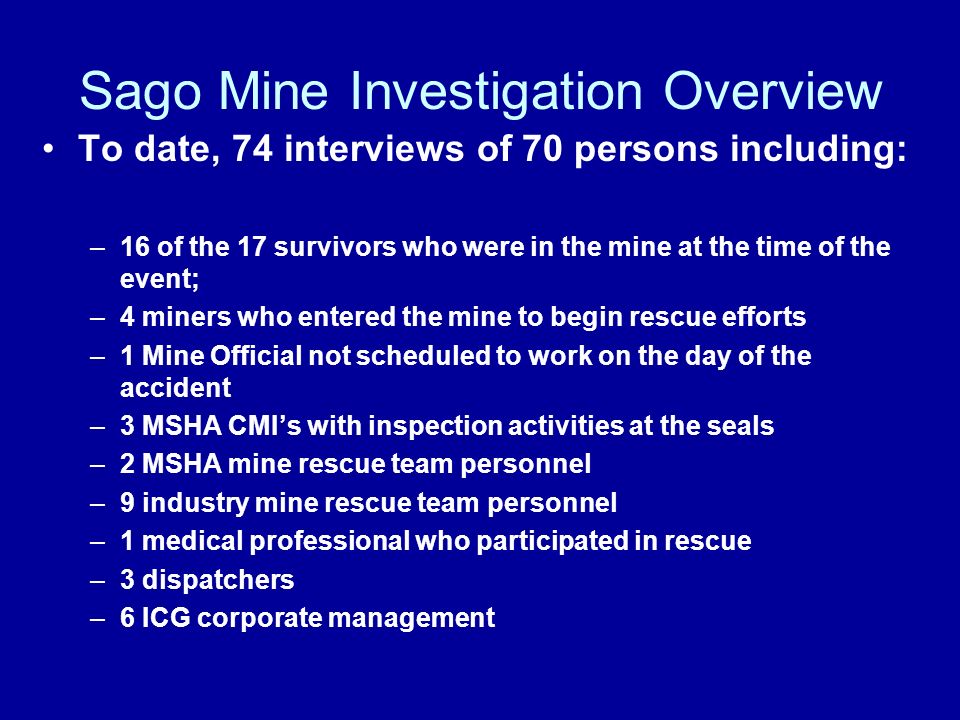 Sago Mine Investigation Overview

• To date, 74 interviews of 70 persons including:

– 16 of the 17 survivors who were in the mine at the time of the event;
– 4 miners who entered the mine to begin rescue efforts
– 1 Mine Official not scheduled to work on the day of the accident
– 3 MSHA CMI's with inspection activities at the seals
– 2 MSHA mine rescue team personnel
– 9 industry mine rescue team personnel
– 1 medical professional who participated in rescue
– 3 dispatchers
– 6 ICG corporate management